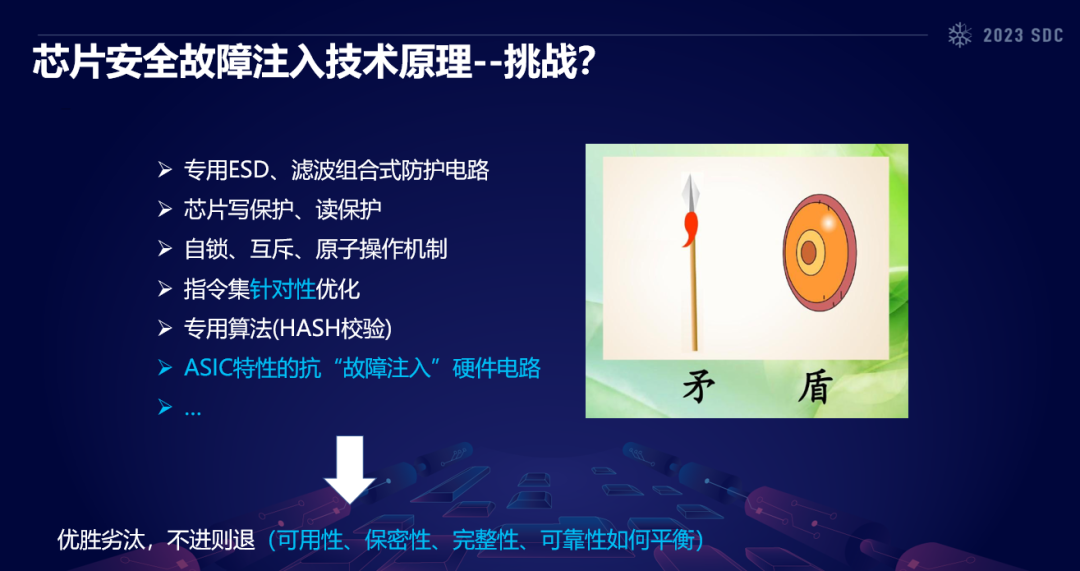 2023 SDC

芯片安全故障注入技术原理--挑战?

➢ 专用ESD、滤波组合式防护电路
➢ 芯片写保护、读保护
➢ 自锁、互斥、原子操作机制
➢ 指令集针对性优化
➢ 专用算法(HASH校验)
➢ ASIC特性的抗“故障注入”硬件电路
➢ …

矛 盾

优胜劣汰，不进则退（可用性、保密性、完整性、可靠性如何平衡）